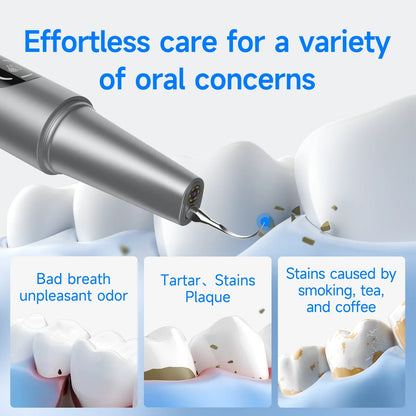 Effortless care for a variety of oral concerns

Bad breath unpleasant odor

Tartar、Stains Plaque

Stains caused by smoking, tea, and coffee